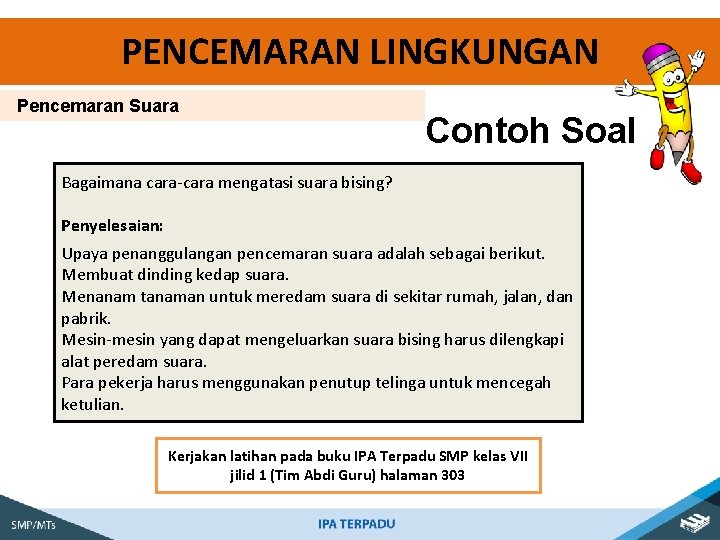 PENCEMARAN LINGKUNGAN

Pencemaran Suara

Contoh Soal

Bagaimana cara-cara mengatasi suara bising?

Penyelesaian:

Upaya penanggulangan pencemaran suara adalah sebagai berikut.
Membuat dinding kedap suara.
Menanam tanaman untuk meredam suara di sekitar rumah, jalan, dan pabrik.
Mesin-mesin yang dapat mengeluarkan suara bising harus dilengkapi alat peredam suara.
Para pekerja harus menggunakan penutup telinga untuk mencegah ketulian.

Kerjakan latihan pada buku IPA Terpadu SMP kelas VII jilid 1 (Tim Abdi Guru) halaman 303

SMP/MTs

IPA TERPADU